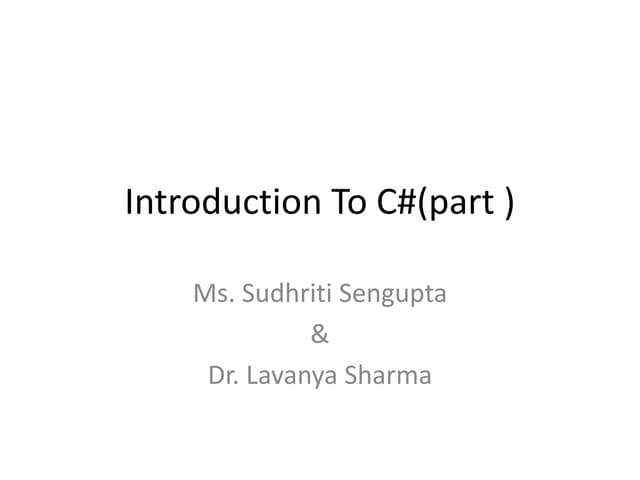 Introduction To C#(part )

Ms. Sudhriti Sengupta
&
Dr. Lavanya Sharma